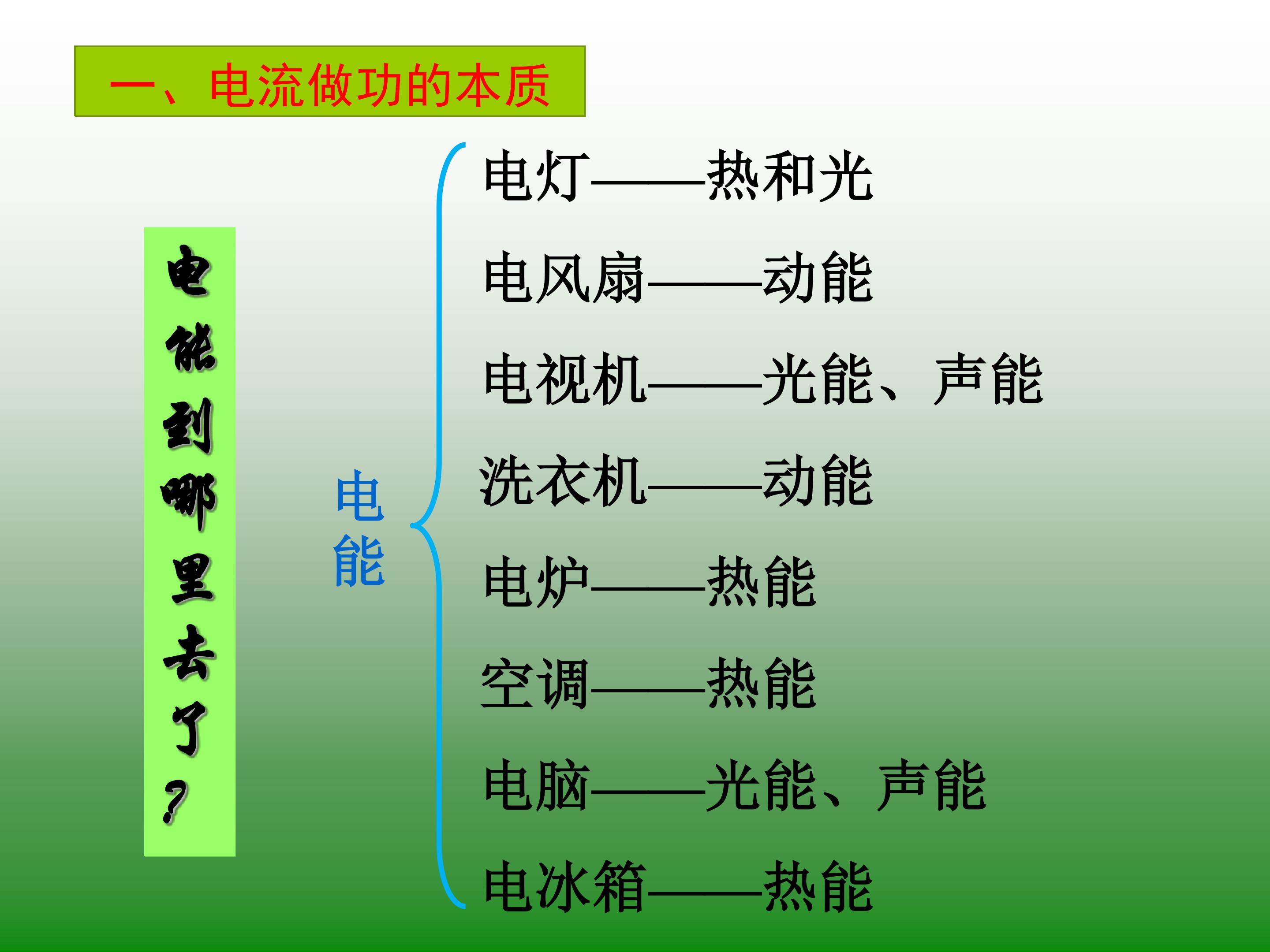 一、电流做功的本质

电能到哪里去了？

电能

电灯——热和光

电风扇——动能

电视机——光能、声能

洗衣机——动能

电炉——热能

空调——热能

电脑——光能、声能

电冰箱——热能